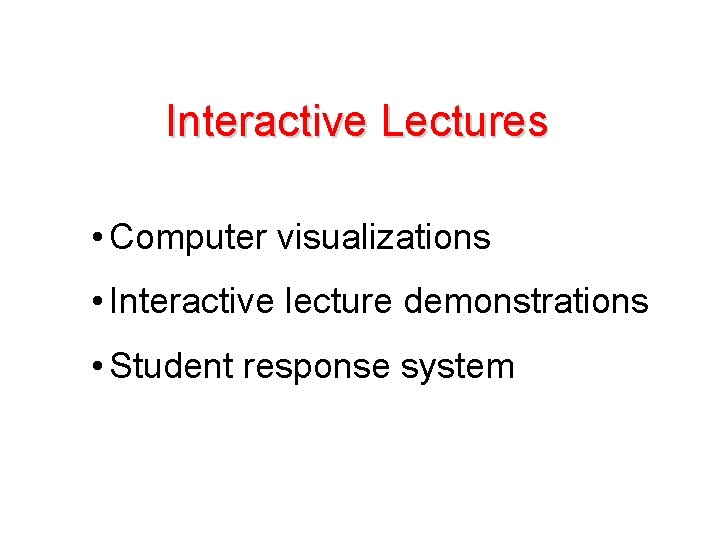 Interactive Lectures

• Computer visualizations

• Interactive lecture demonstrations

• Student response system